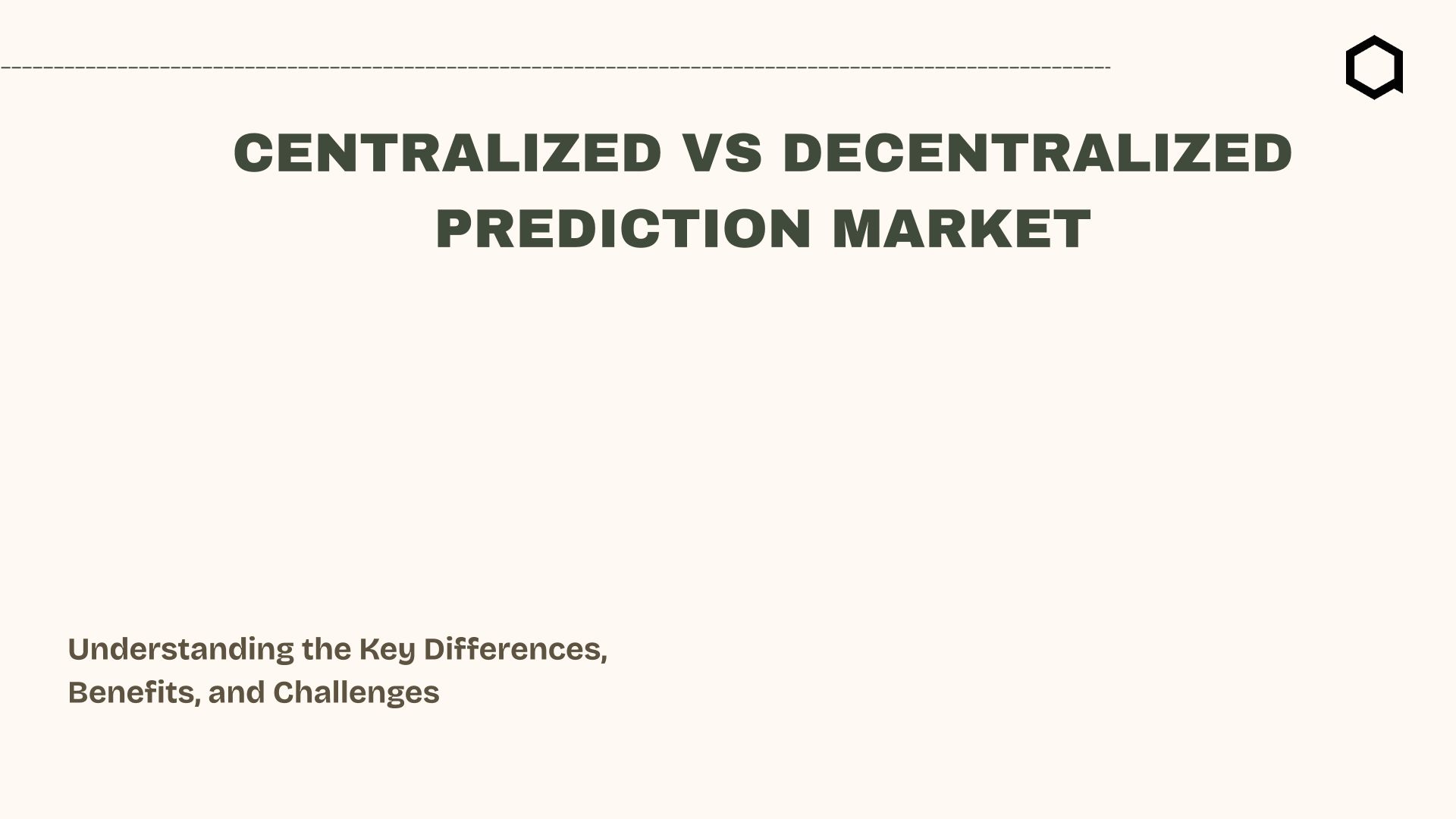 CENTRALIZED VS DECENTRALIZED PREDICTION MARKET

Understanding the Key Differences, Benefits, and Challenges